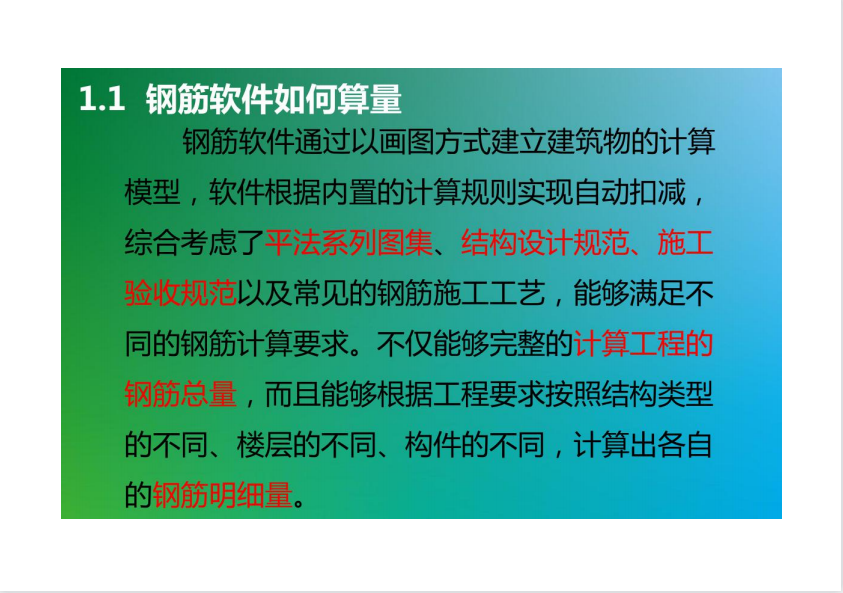 1.1 钢筋软件如何算量

钢筋软件通过以画图方式建立建筑物的计算模型，软件根据内置的计算规则实现自动扣减，综合考虑了平法系列图集、结构设计规范、施工验收规范以及常见的钢筋施工工艺，能够满足不同的钢筋计算要求。不仅能够完整的计算工程的钢筋总量，而且能够根据工程要求按照结构类型的不同、楼层的不同、构件的不同，计算出各自的钢筋明细量。